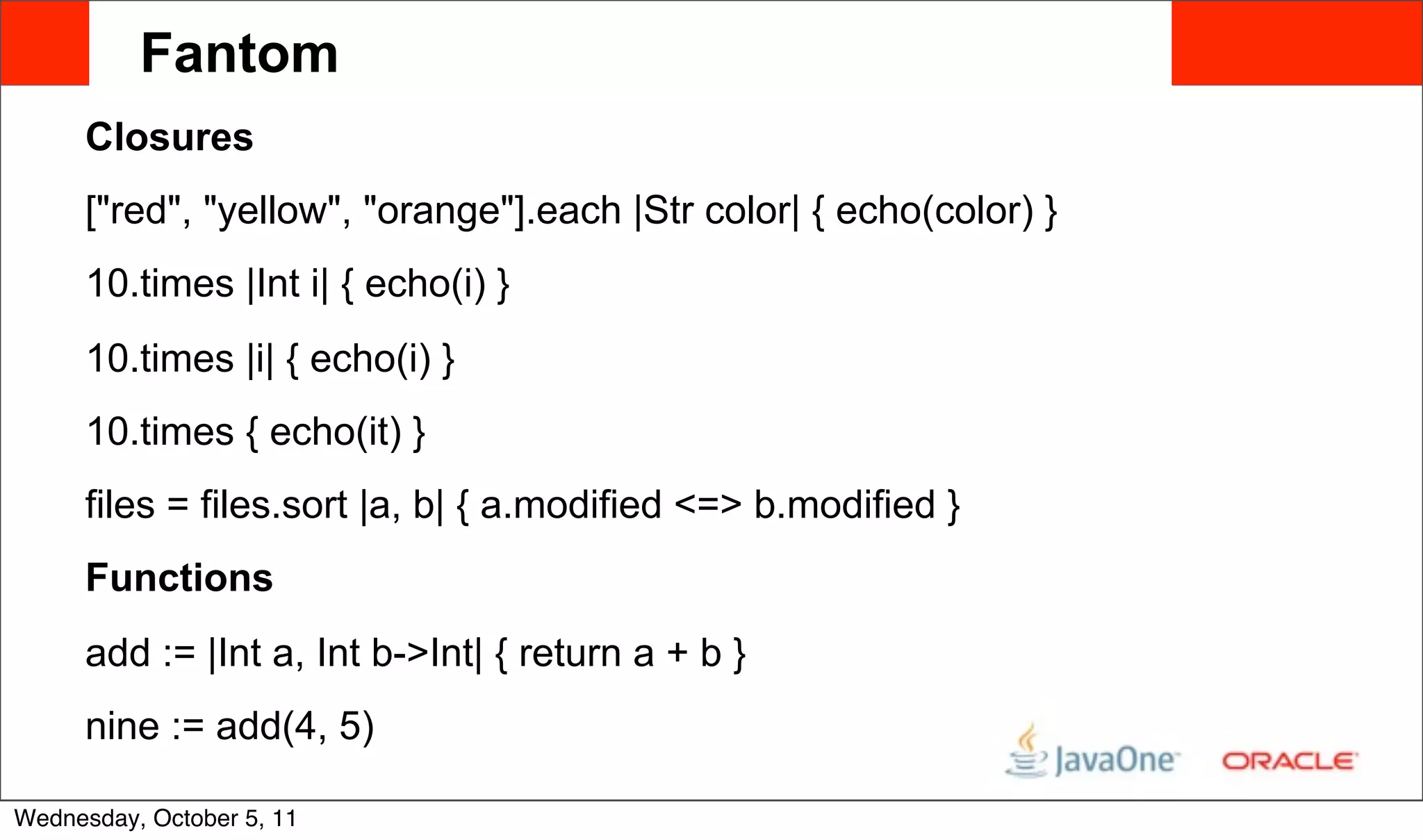 Fantom

Closures

["red", "yellow", "orange"].each |Str color| { echo(color) }

10.times |Int i| { echo(i) }

10.times |i| { echo(i) }

10.times { echo(it) }

files = files.sort |a, b| { a.modified <=> b.modified }

Functions

add := |Int a, Int b->Int| { return a + b }

nine := add(4, 5)

JavaOne ORACLE

Wednesday, October 5, 11